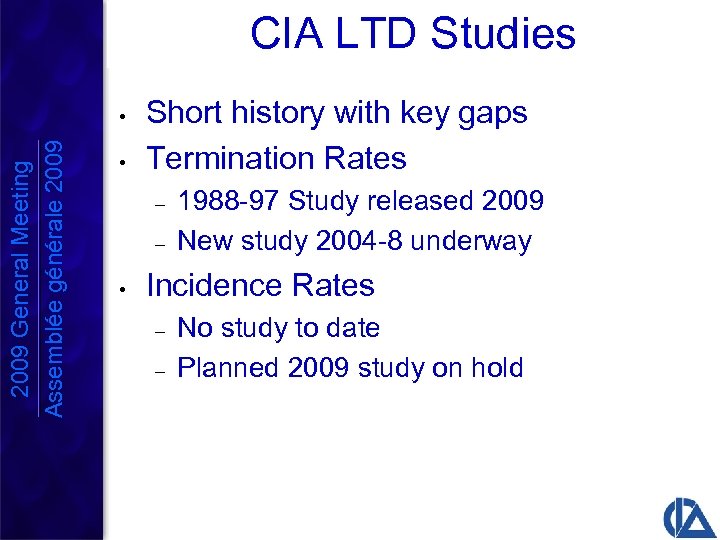 2009 General Meeting
Assemblée générale 2009

CIA LTD Studies

• Short history with key gaps
• Termination Rates
– 1988-97 Study released 2009
– New study 2004-8 underway
• Incidence Rates
– No study to date
– Planned 2009 study on hold